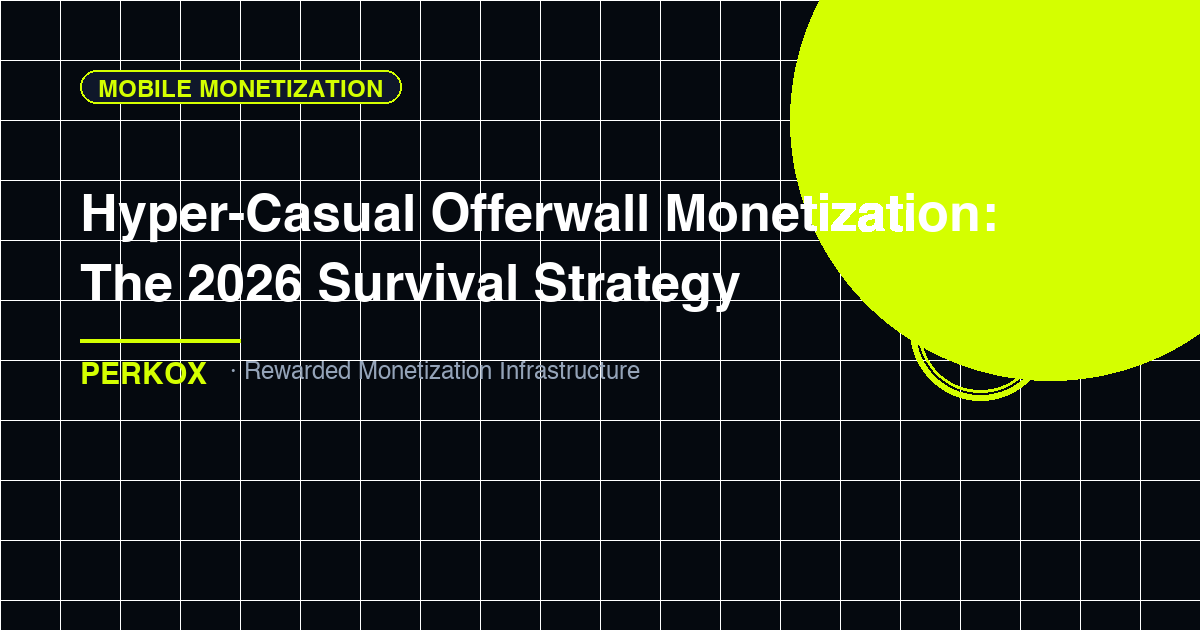 MOBILE MONETIZATION

Hyper-Casual Offerwall Monetization: The 2026 Survival Strategy

PERKOX · Rewarded Monetization Infrastructure